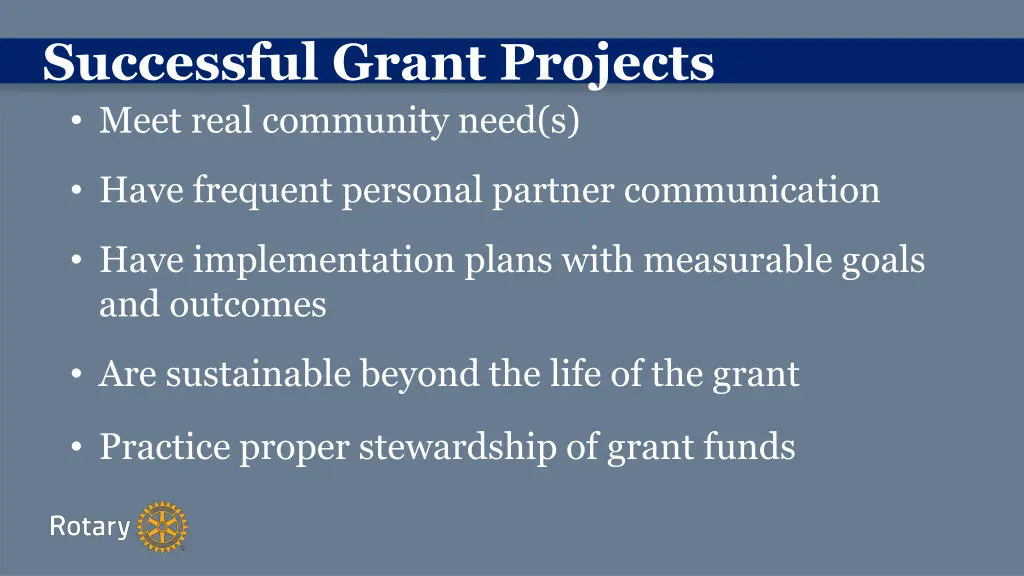 Successful Grant Projects

• Meet real community need(s)

• Have frequent personal partner communication

• Have implementation plans with measurable goals and outcomes

• Are sustainable beyond the life of the grant

• Practice proper stewardship of grant funds

Rotary